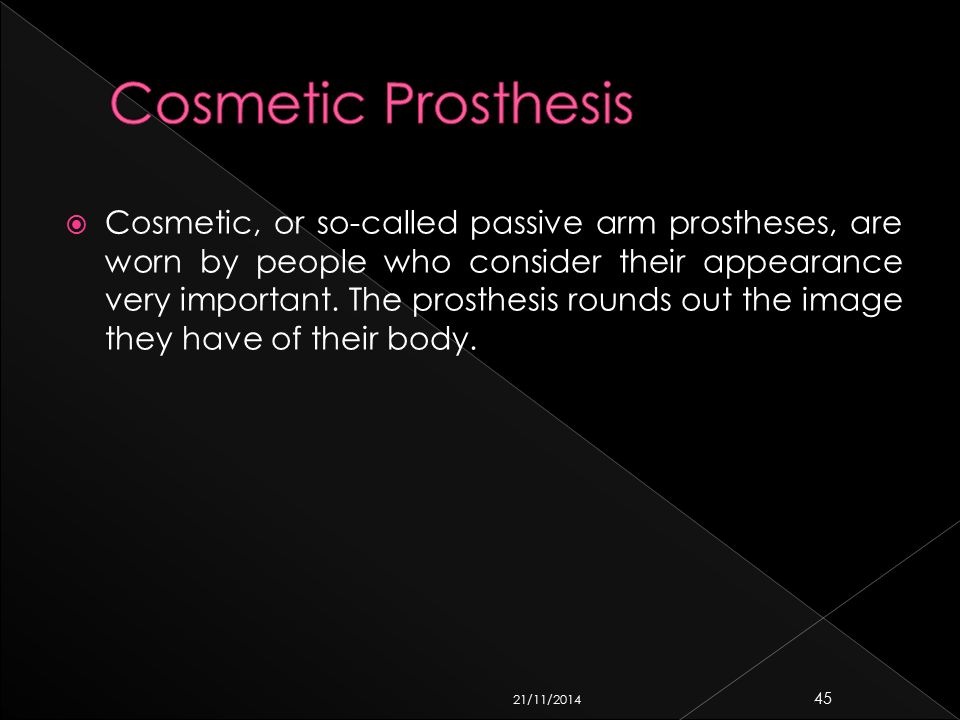 Cosmetic Prosthesis

Cosmetic, or so-called passive arm prostheses, are worn by people who consider their appearance very important. The prosthesis rounds out the image they have of their body.

21/11/2014

45